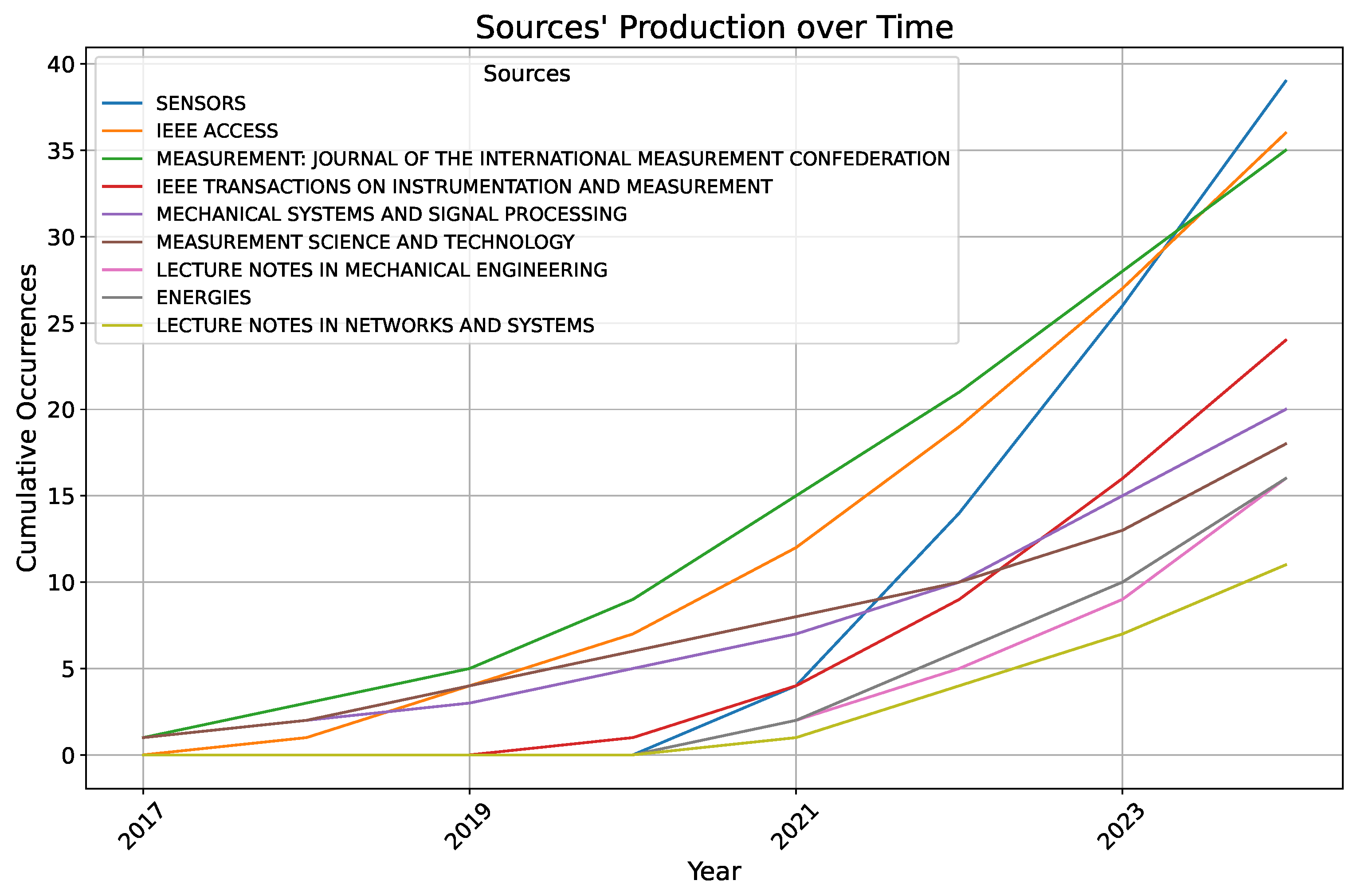 Sources' Production over Time

Sources
SENSORS
IEEE ACCESS
MEASUREMENT: JOURNAL OF THE INTERNATIONAL MEASUREMENT CONFEDERATION
IEEE TRANSACTIONS ON INSTRUMENTATION AND MEASUREMENT
MECHANICAL SYSTEMS AND SIGNAL PROCESSING
MEASUREMENT SCIENCE AND TECHNOLOGY
LECTURE NOTES IN MECHANICAL ENGINEERING
ENERGIES
LECTURE NOTES IN NETWORKS AND SYSTEMS

Cumulative Occurrences
40
35
30
25
20
15
10
5
0

2017
2019
2021
2023
Year